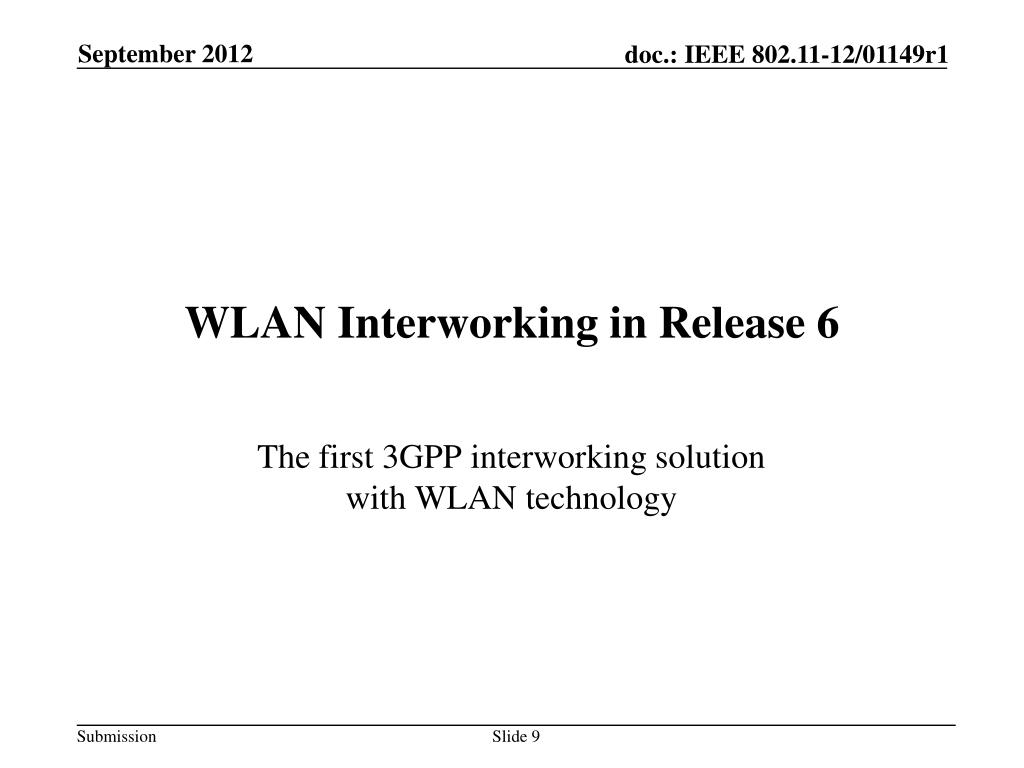 September 2012

doc.: IEEE 802.11-12/01149r1

WLAN Interworking in Release 6

The first 3GPP interworking solution
with WLAN technology

Submission

Slide 9